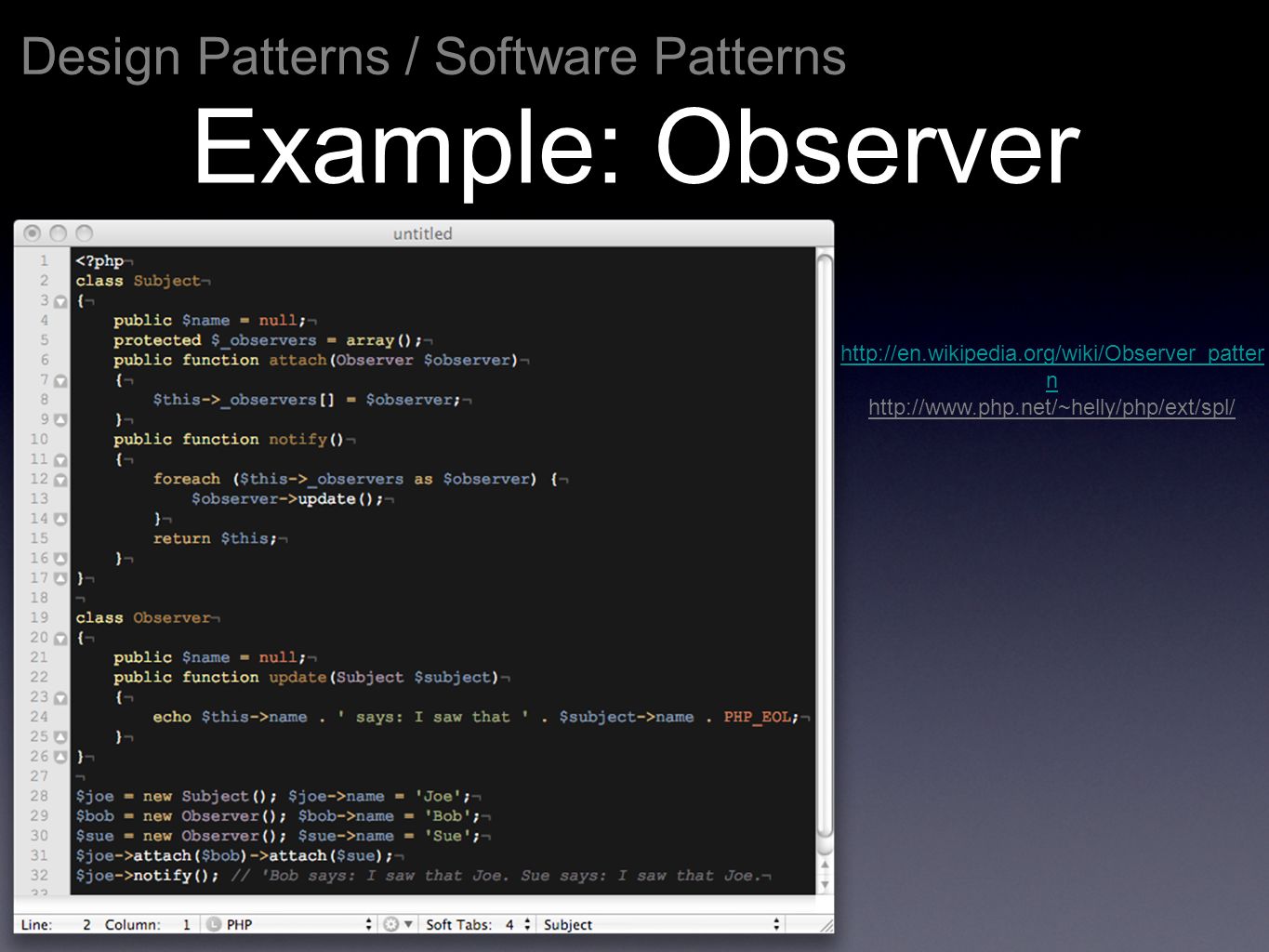 Design Patterns / Software Patterns

Example: Observer

untitled

1 <?php¬
2 class Subject¬
3 {¬
4     public $name = null;¬
5     protected $_observers = array();¬
6     public function attach(Observer $observer)¬
7     {¬
8         $this->_observers[] = $observer;¬
9     }¬
10     public function notify()¬
11     {¬
12         foreach ($this->_observers as $observer) {¬
13             $observer->update();¬
14         }¬
15         return $this;¬
16     }¬
17 }¬
18 ¬
19 class Observer¬
20 {¬
21     public $name = null;¬
22     public function update(Subject $subject)¬
23     {¬
24         echo $this->name . ' says: I saw that ' . $subject->name . PHP_EOL;¬
25     }¬
26 }¬
27 ¬
28 $joe = new Subject(); $joe->name = 'Joe';¬
29 $bob = new Observer(); $bob->name = 'Bob';¬
30 $sue = new Observer(); $sue->name = 'Sue';¬
31 $joe->attach($bob)->attach($sue);¬
32 $joe->notify(); // 'Bob says: I saw that Joe. Sue says: I saw that Joe.¬

Line: 2 Column: 1 PHP Soft Tabs: 4 Subject

http://en.wikipedia.org/wiki/Observer_pattern
http://www.php.net/~helly/php/ext/spl/